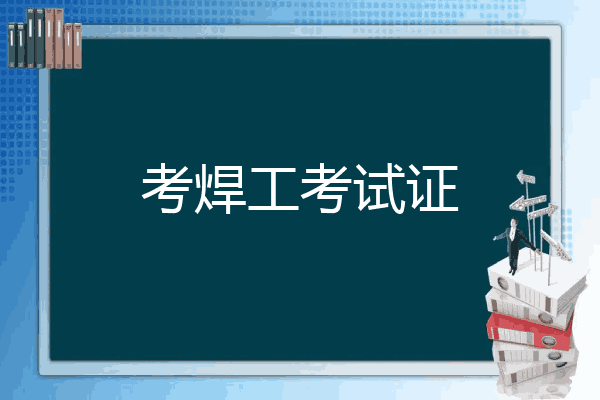 考焊工考试证